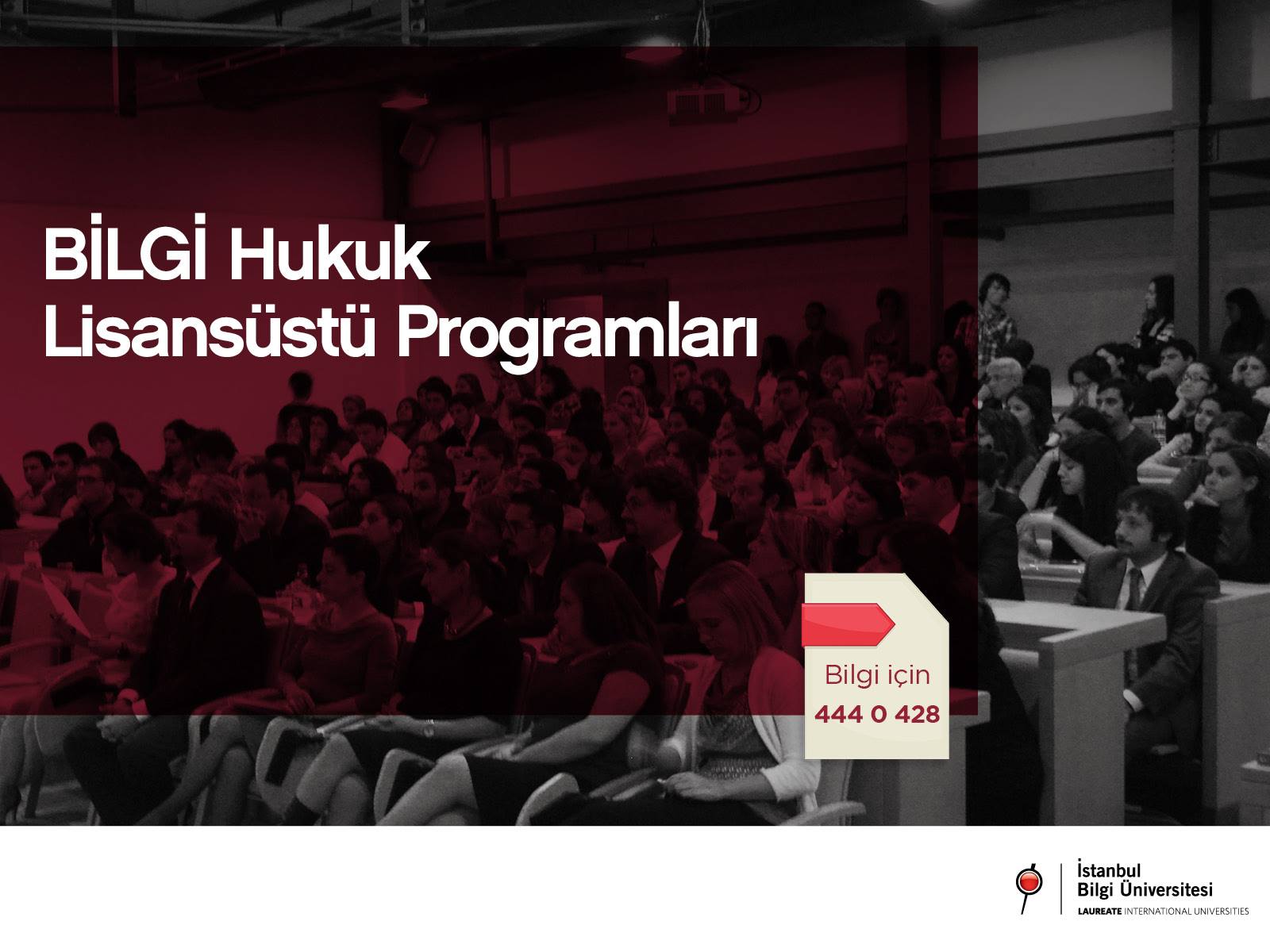 BİLGİ Hukuk
Lisansüstü Programları

Bilgi için
444 0 428

İstanbul
Bilgi Üniversitesi
LAUREATE INTERNATIONAL UNIVERSITIES